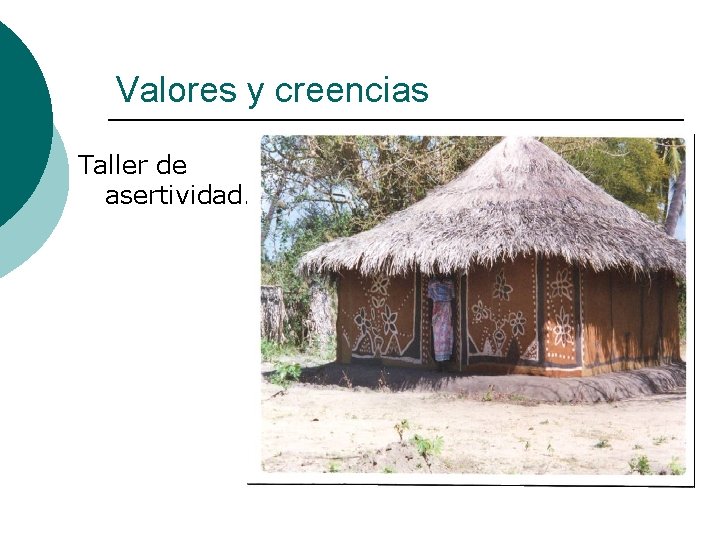 Valores y creencias

Taller de asertividad.